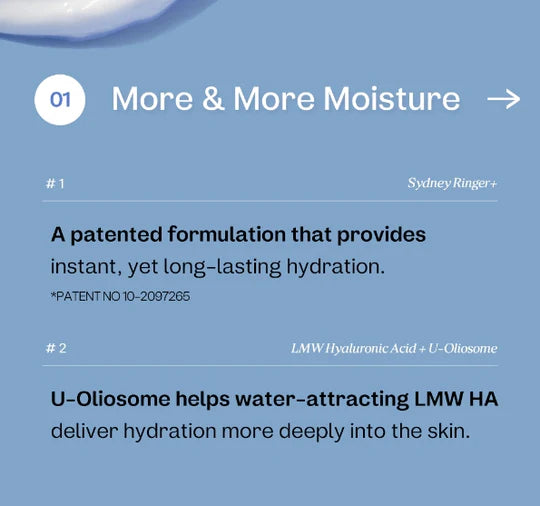 01 More & More Moisture →

# 1

Sydney Ringer+

A patented formulation that provides instant, yet long-lasting hydration.

*PATENT NO 10-2097265

# 2

LMW Hyaluronic Acid + U-Oliosome

U-Oliosome helps water-attracting LMW HA deliver hydration more deeply into the skin.